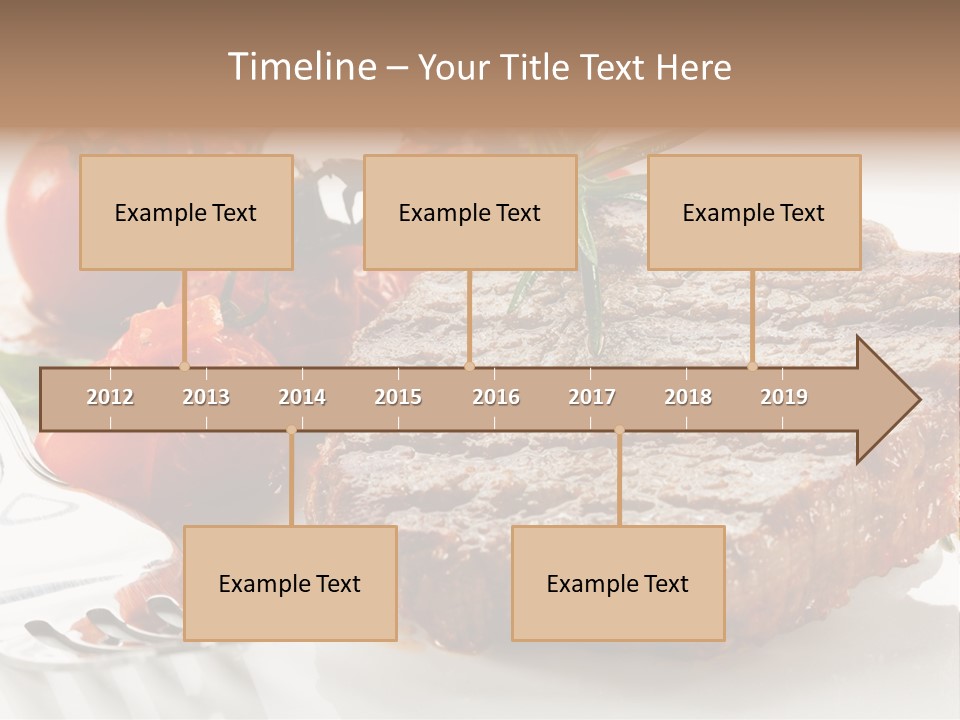 Timeline – Your Title Text Here

Example Text

Example Text

Example Text

2012 2013 2014 2015 2016 2017 2018 2019

Example Text

Example Text